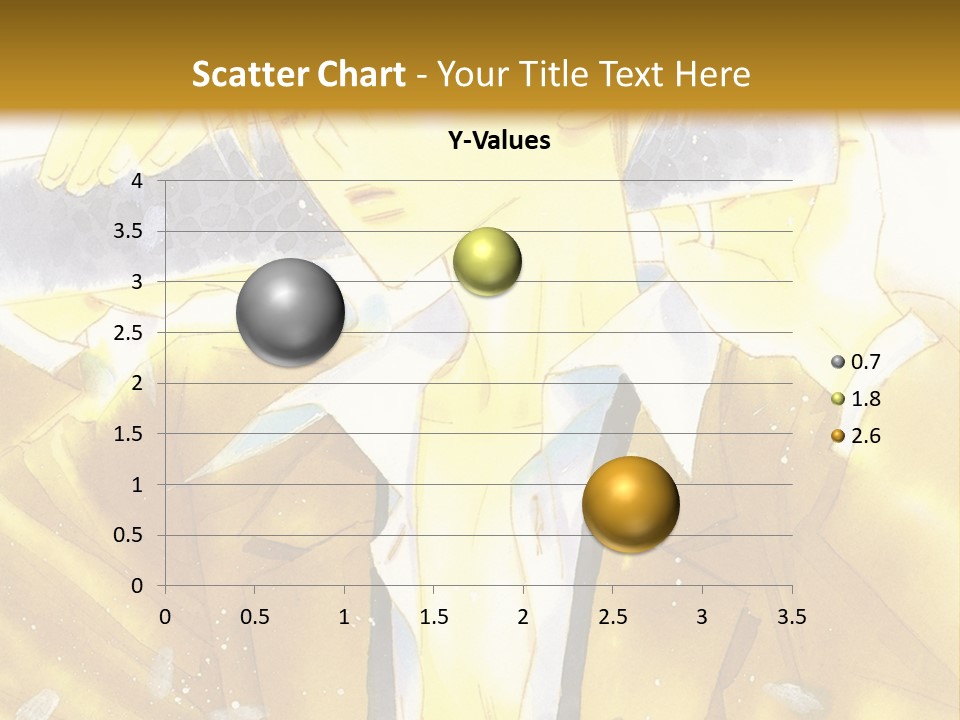 Scatter Chart - Your Title Text Here

Y-Values

4
3.5
3
2.5
2
1.5
1
0.5
0

0 0.5 1 1.5 2 2.5 3 3.5

0.7
1.8
2.6